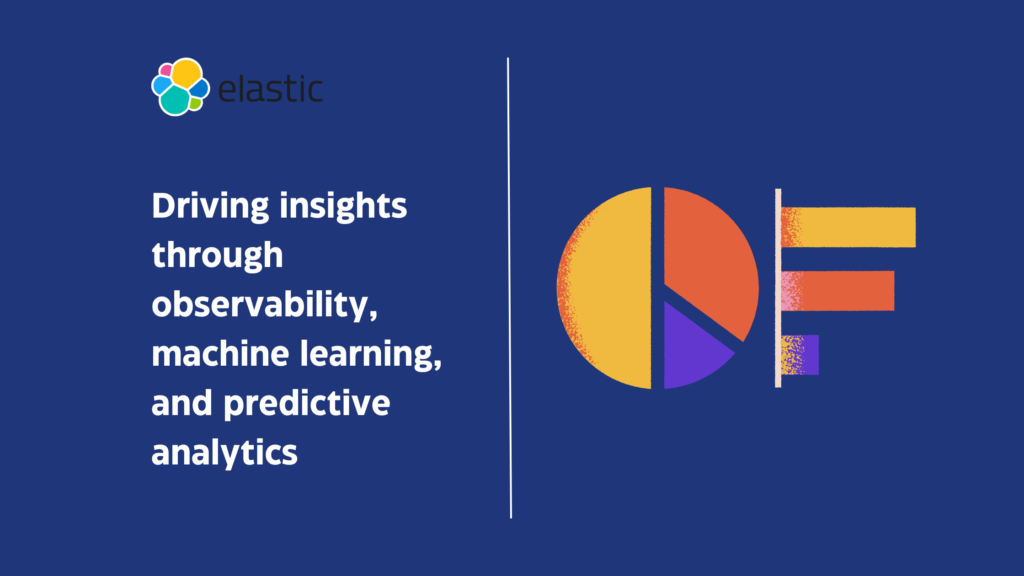 elastic

Driving insights through observability, machine learning, and predictive analytics